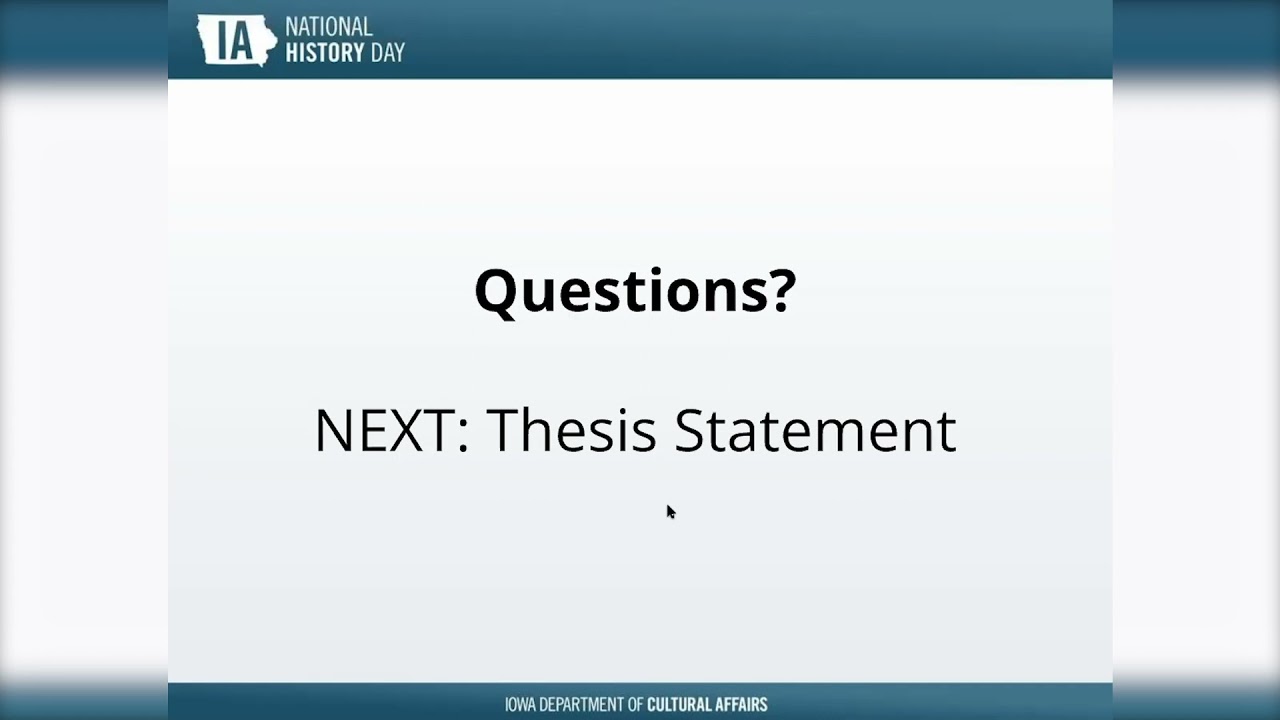 IA NATIONAL HISTORY DAY

Questions?

NEXT: Thesis Statement

IOWA DEPARTMENT OF CULTURAL AFFAIRS